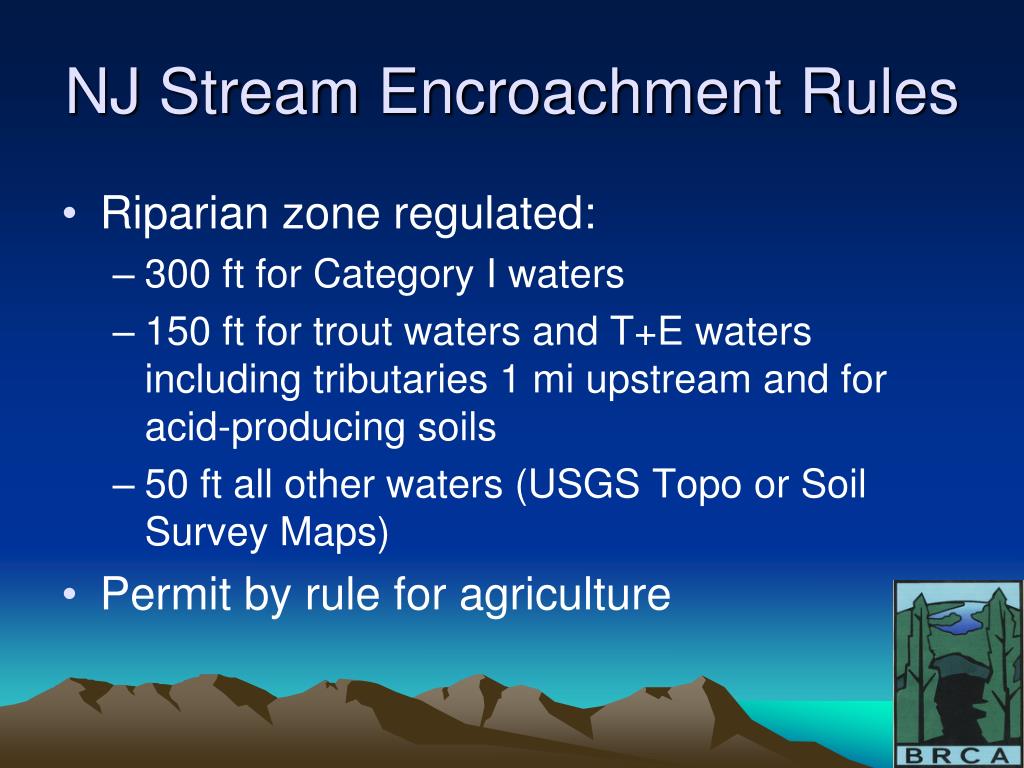 NJ Stream Encroachment Rules

• Riparian zone regulated:
– 300 ft for Category I waters
– 150 ft for trout waters and T+E waters including tributaries 1 mi upstream and for acid-producing soils
– 50 ft all other waters (USGS Topo or Soil Survey Maps)
• Permit by rule for agriculture

BRCA